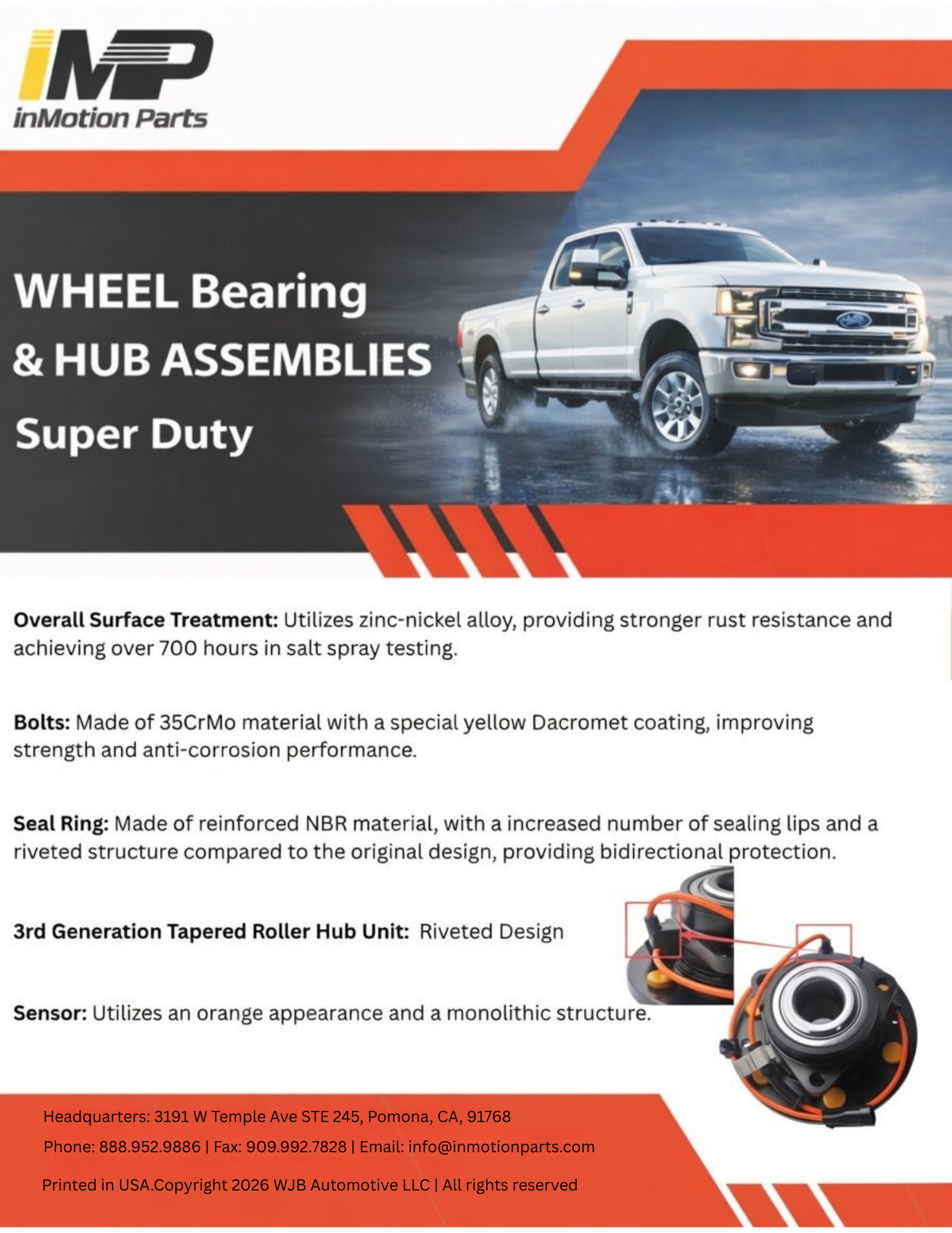 IMP
inMotion Parts

WHEEL Bearing
& HUB ASSEMBLIES
Super Duty

Overall Surface Treatment: Utilizes zinc-nickel alloy, providing stronger rust resistance and achieving over 700 hours in salt spray testing.

Bolts: Made of 35CrMo material with a special yellow Dacromet coating, improving strength and anti-corrosion performance.

Seal Ring: Made of reinforced NBR material, with a increased number of sealing lips and a riveted structure compared to the original design, providing bidirectional protection.

3rd Generation Tapered Roller Hub Unit: Riveted Design

Sensor: Utilizes an orange appearance and a monolithic structure.

Headquarters: 3191 W Temple Ave STE 245, Pomona, CA, 91768
Phone: 888.952.9886 | Fax: 909.992.7828 | Email: info@inmotionparts.com
Printed in USA.Copyright 2026 WJB Automotive LLC | All rights reserved